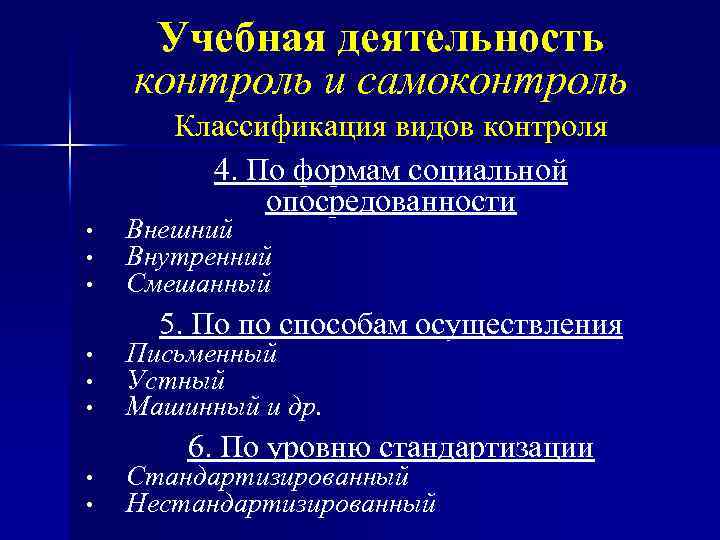 Учебная деятельность
контроль и самоконтроль
Классификация видов контроля

4. По формам социальной опосредованности

• Внешний
• Внутренний
• Смешанный

5. По по способам осуществления

• Письменный
• Устный
• Машинный и др.

6. По уровню стандартизации

• Стандартизированный
• Нестандартизированный